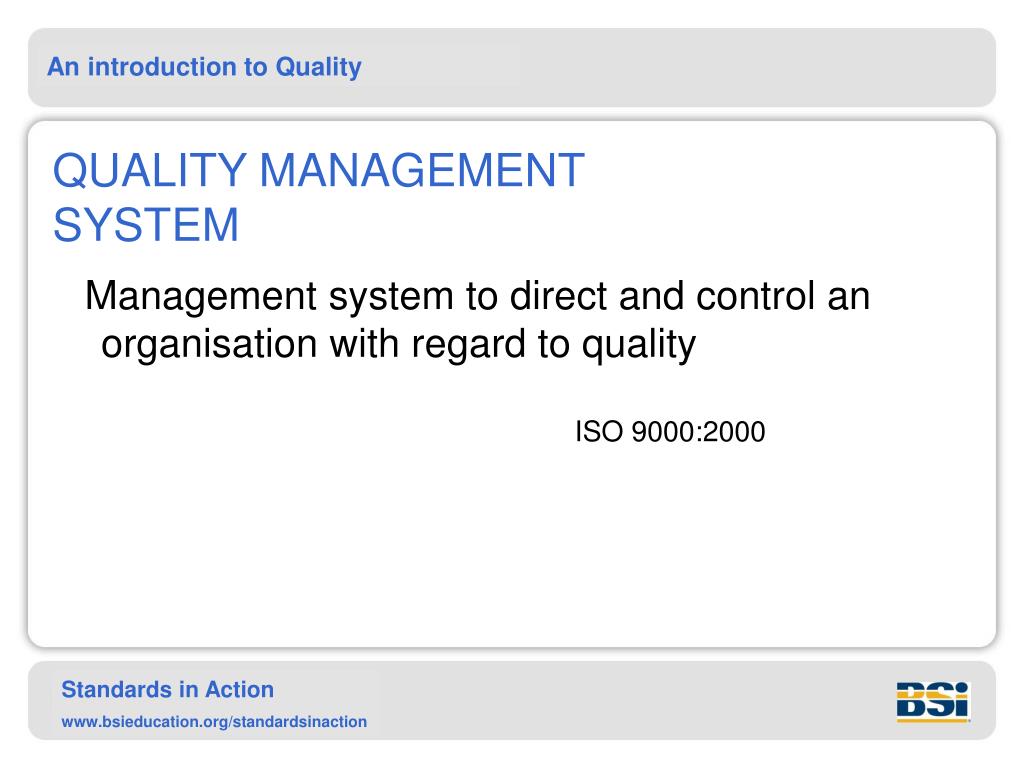 An introduction to Quality

QUALITY MANAGEMENT SYSTEM

Management system to direct and control an organisation with regard to quality

ISO 9000:2000

Standards in Action

www.bsieducation.org/standardsinaction

BSi